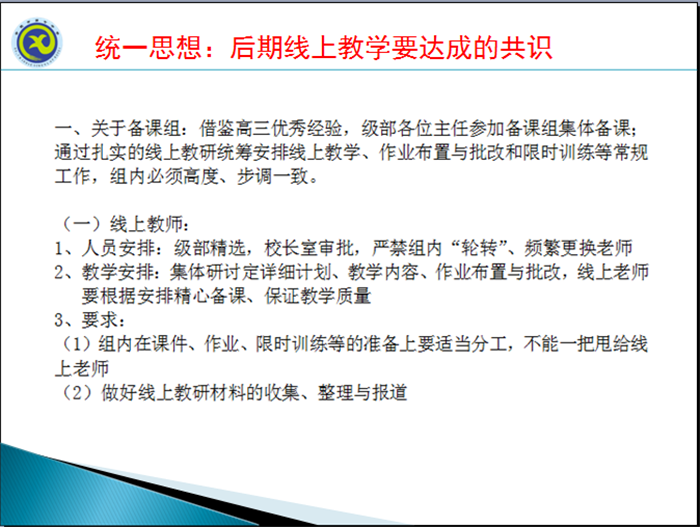 统一思想：后期线上教学要达成的共识

一、关于备课组：借鉴高三优秀经验，级部各位主任参加备课组集体备课；通过扎实的线上教研统筹安排线上教学、作业布置与批改和限时训练等常规工作，组内必须高度、步调一致。

（一）线上教师：
1、人员安排：级部精选，校长室审批，严禁组内“轮转”、频繁更换老师
2、教学安排：集体研讨定详细计划、教学内容、作业布置与批改，线上老师要根据安排精心备课、保证教学质量
3、要求：
（1）组内在课件、作业、限时训练等的准备上要适当分工，不能一把甩给线上老师
（2）做好线上教研材料的收集、整理与报道